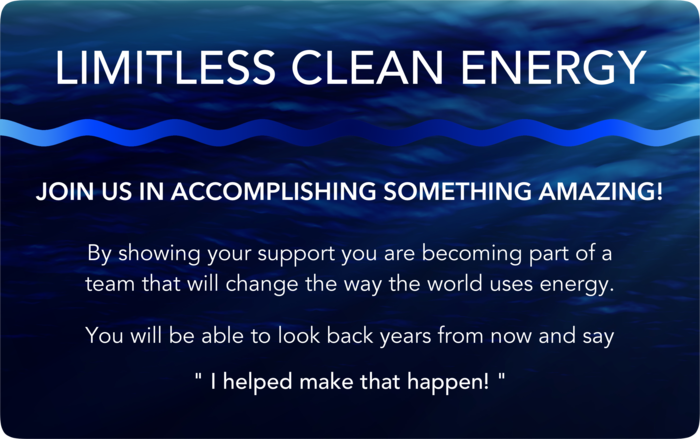 LIMITLESS CLEAN ENERGY

JOIN US IN ACCOMPLISHING SOMETHING AMAZING!

By showing your support you are becoming part of a team that will change the way the world uses energy.

You will be able to look back years from now and say

" I helped make that happen! "